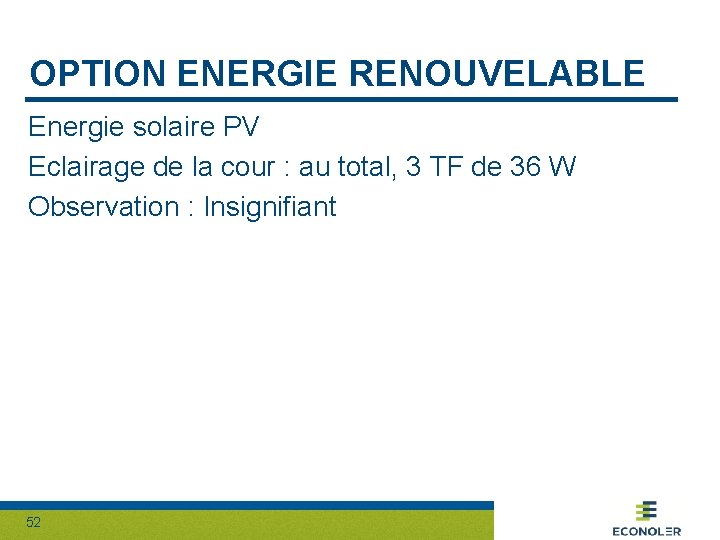 OPTION ENERGIE RENOUVELABLE

Energie solaire PV

Eclairage de la cour : au total, 3 TF de 36 W

Observation : Insignifiant

52

ECONOLER